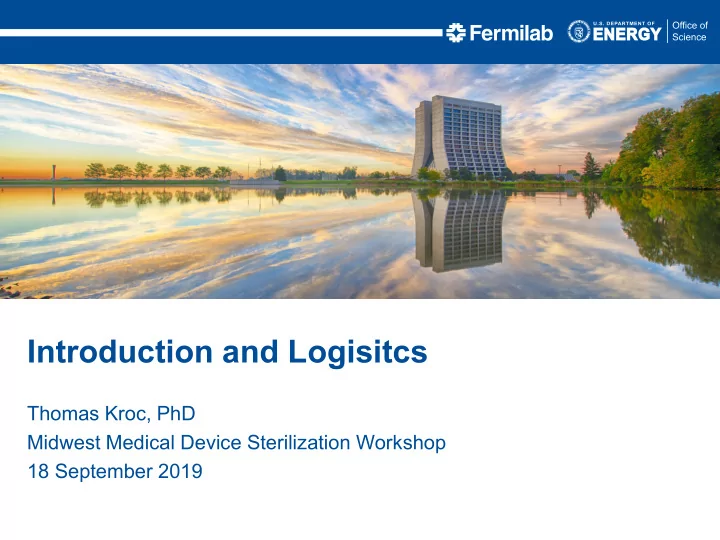 Fermilab U.S. DEPARTMENT OF ENERGY Office of Science

Introduction and Logisitcs

Thomas Kroc, PhD
Midwest Medical Device Sterilization Workshop
18 September 2019